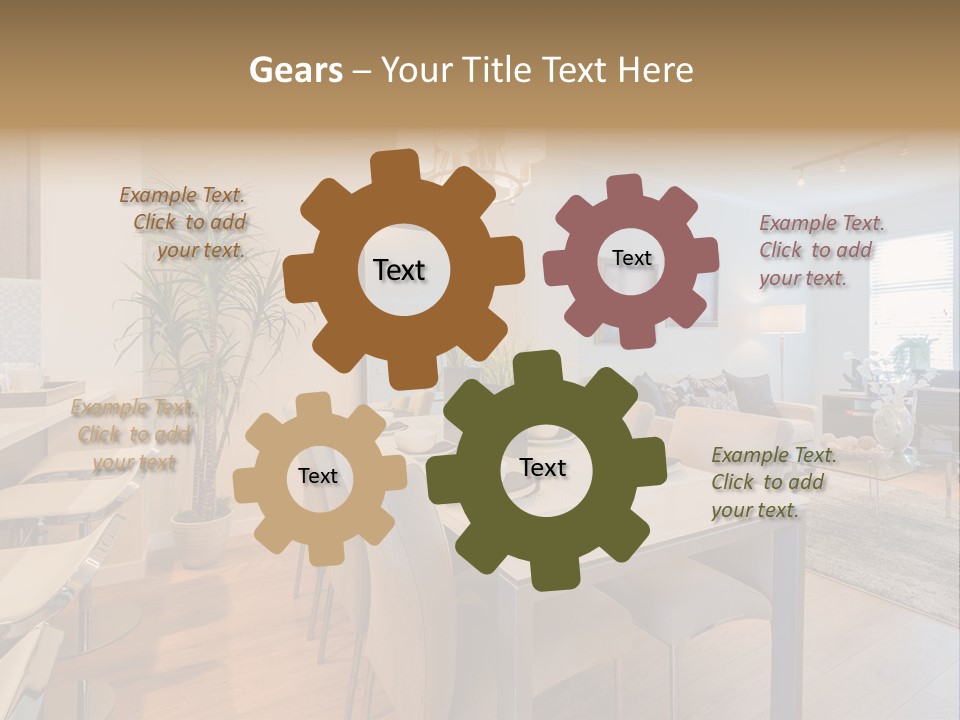 Gears – Your Title Text Here

Example Text. Click to add your text.

Text

Text

Example Text. Click to add your text.

Example Text. Click to add your text

Text

Text

Example Text. Click to add your text.